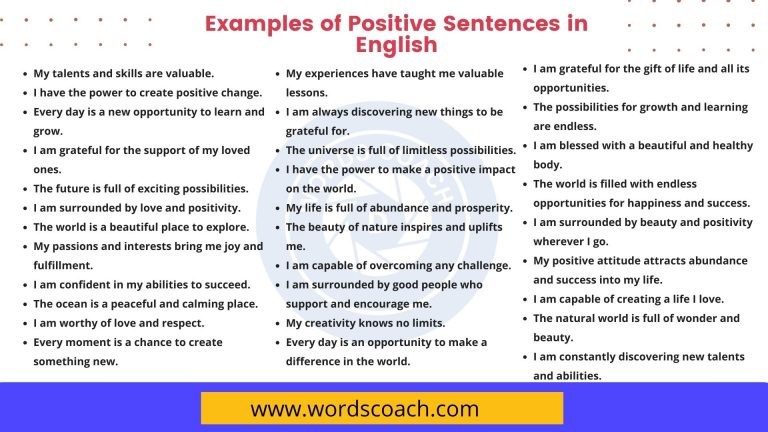 Examples of Positive Sentences in English

- My talents and skills are valuable.
- I have the power to create positive change.
- Every day is a new opportunity to learn and grow.
- I am grateful for the support of my loved ones.
- The future is full of exciting possibilities.
- I am surrounded by love and positivity.
- The world is a beautiful place to explore.
- My passions and interests bring me joy and fulfillment.
- I am confident in my abilities to succeed.
- The ocean is a peaceful and calming place.
- I am worthy of love and respect.
- Every moment is a chance to create something new.

- My experiences have taught me valuable lessons.
- I am always discovering new things to be grateful for.
- The universe is full of limitless possibilities.
- I have the power to make a positive impact on the world.
- My life is full of abundance and prosperity.
- The beauty of nature inspires and uplifts me.
- I am capable of overcoming any challenge.
- I am surrounded by good people who support and encourage me.
- My creativity knows no limits.
- Every day is an opportunity to make a difference in the world.

- I am grateful for the gift of life and all its opportunities.
- The possibilities for growth and learning are endless.
- I am blessed with a beautiful and healthy body.
- The world is filled with endless opportunities for happiness and success.
- I am surrounded by beauty and positivity wherever I go.
- My positive attitude attracts abundance and success into my life.
- I am capable of creating a life I love.
- The natural world is full of wonder and beauty.
- I am constantly discovering new talents and abilities.

www.wordscoach.com